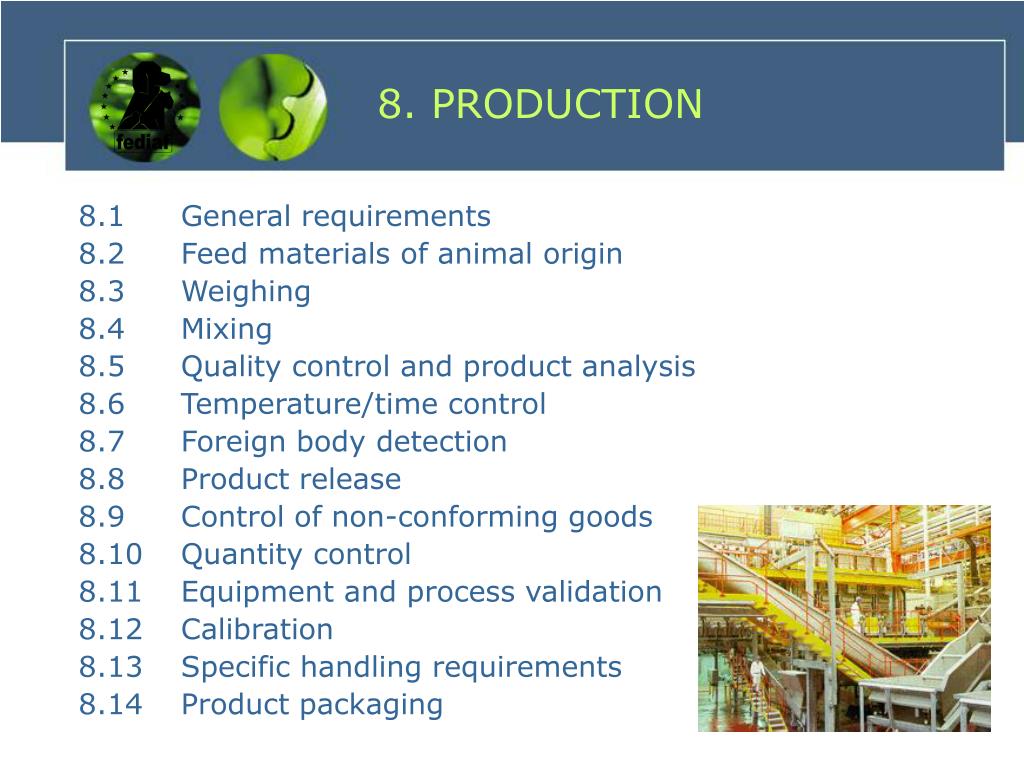 fediaf

8. PRODUCTION

8.1 General requirements
8.2 Feed materials of animal origin
8.3 Weighing
8.4 Mixing
8.5 Quality control and product analysis
8.6 Temperature/time control
8.7 Foreign body detection
8.8 Product release
8.9 Control of non-conforming goods
8.10 Quantity control
8.11 Equipment and process validation
8.12 Calibration
8.13 Specific handling requirements
8.14 Product packaging